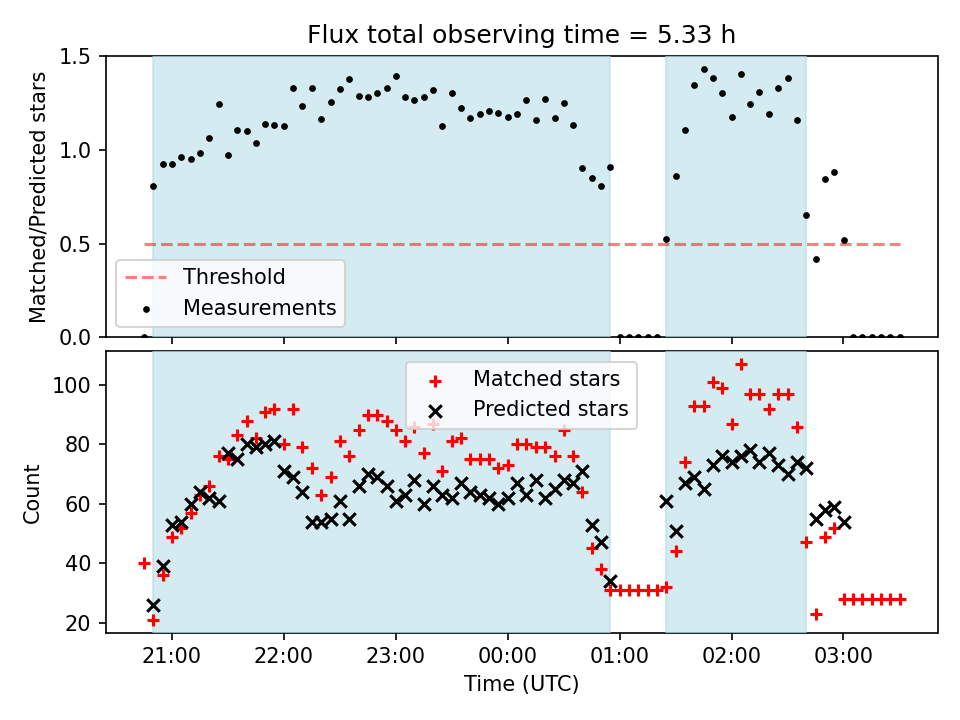 Flux total observing time = 5.33 h

Matched/Predicted stars

1.5
1.0
0.5
0.0

Threshold
Measurements

Count

100
80
60
40
20

Matched stars
Predicted stars

21:00
22:00
23:00
00:00
01:00
02:00
03:00

Time (UTC)